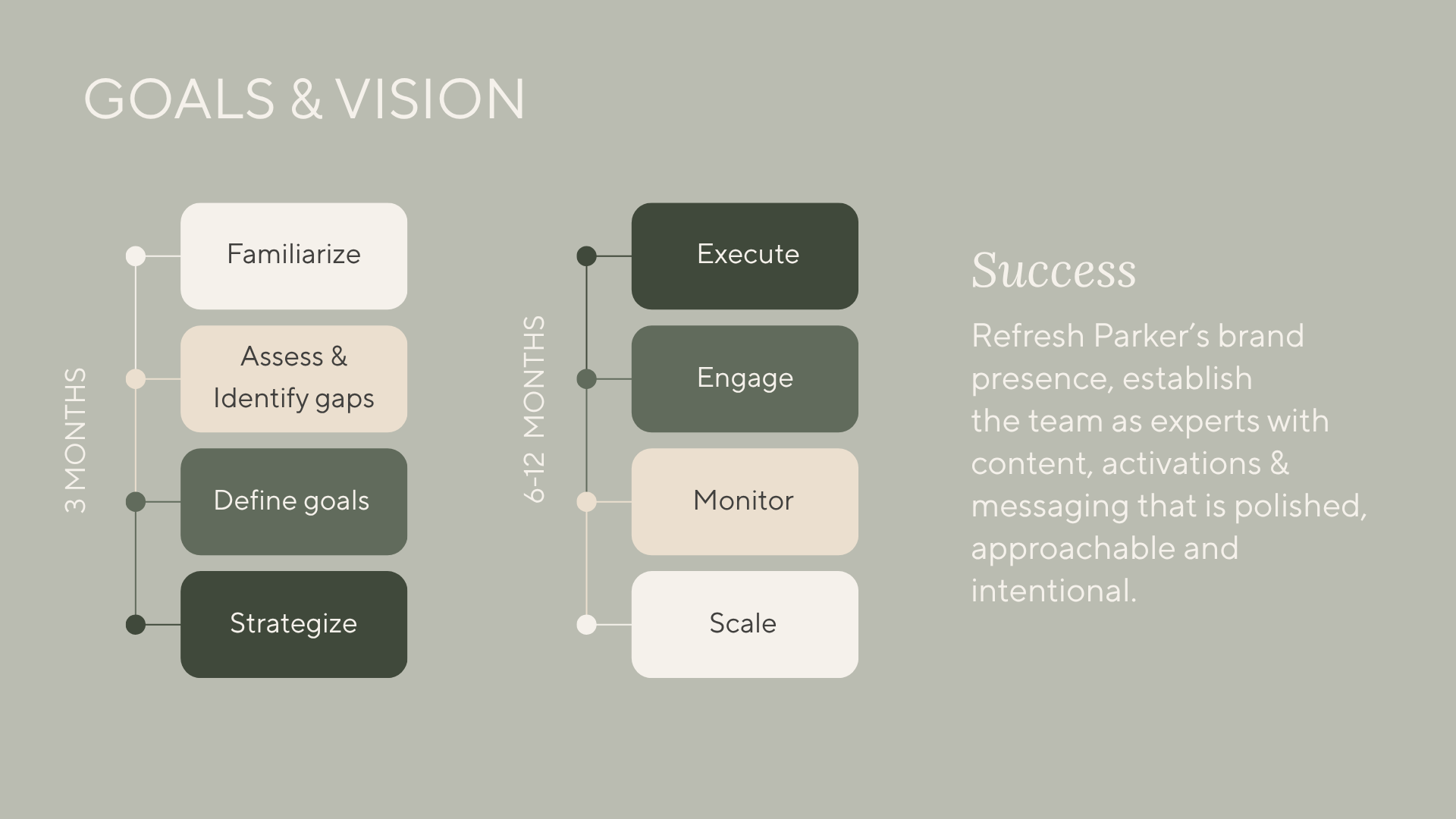 GOALS & VISION

3 MONTHS

Familiarize

Assess & Identify gaps

Define goals

Strategize

6-12 MONTHS

Execute

Engage

Monitor

Scale

Success

Refresh Parker's brand presence, establish the team as experts with content, activations & messaging that is polished, approachable and intentional.